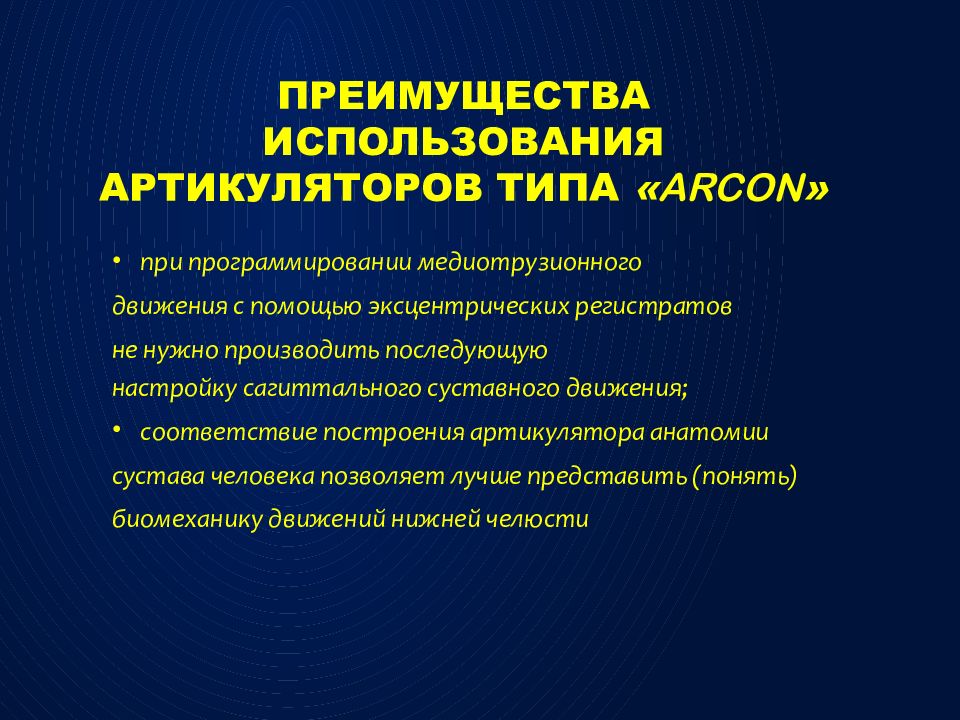 ПРЕИМУЩЕСТВА ИСПОЛЬЗОВАНИЯ АРТИКУЛЯТОРОВ ТИПА «ARCON»

• при программировании медиотрузионного движения с помощью эксцентрических регистратов не нужно производить последующую настройку сагиттального суставного движения;

• соответствие построения артикулятора анатомии сустава человека позволяет лучше представить (понять) биомеханику движений нижней челюсти